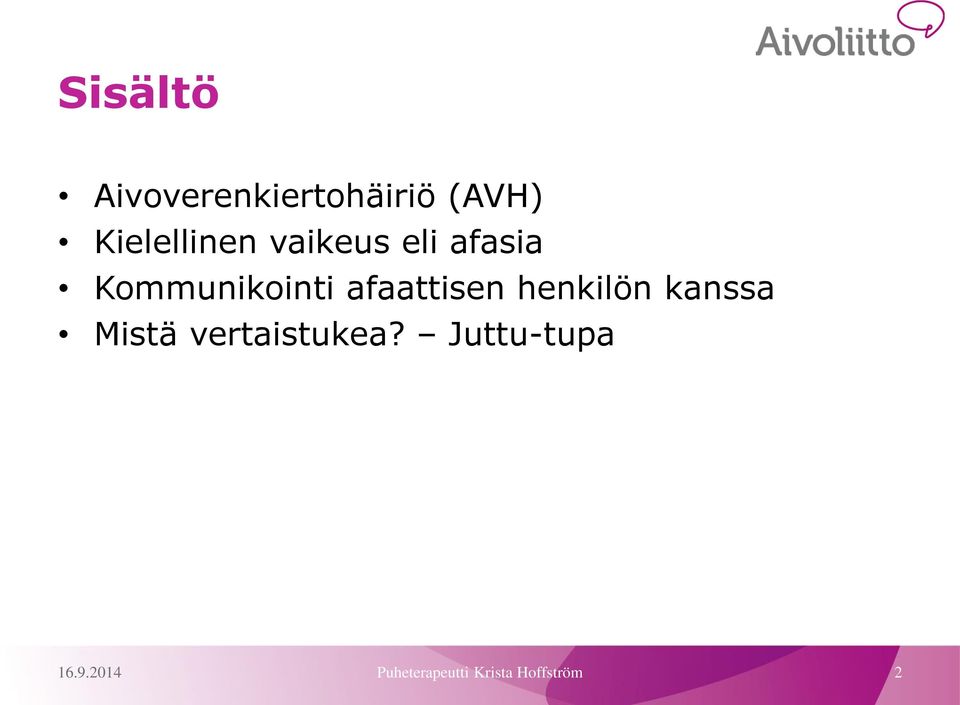 Aivoliitto

Sisältö

• Aivoverenkiertohäiriö (AVH)
• Kielellinen vaikeus eli afasia
• Kommunikointi afaattisen henkilön kanssa
• Mistä vertaistukea? – Juttu-tupa

16.9.2014
Puheterapeutti Krista Hoffström
2